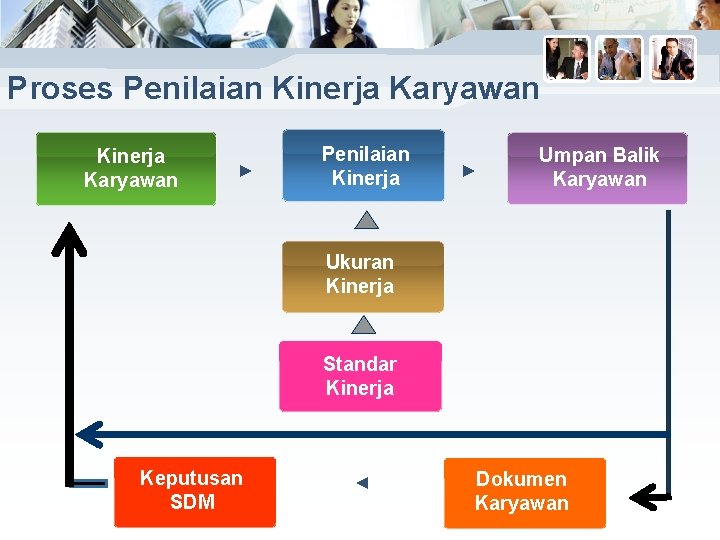 Proses Penilaian Kinerja Karyawan

Kinerja Karyawan

Penilaian Kinerja

Umpan Balik Karyawan

Ukuran Kinerja

Standar Kinerja

Keputusan SDM

Dokumen Karyawan